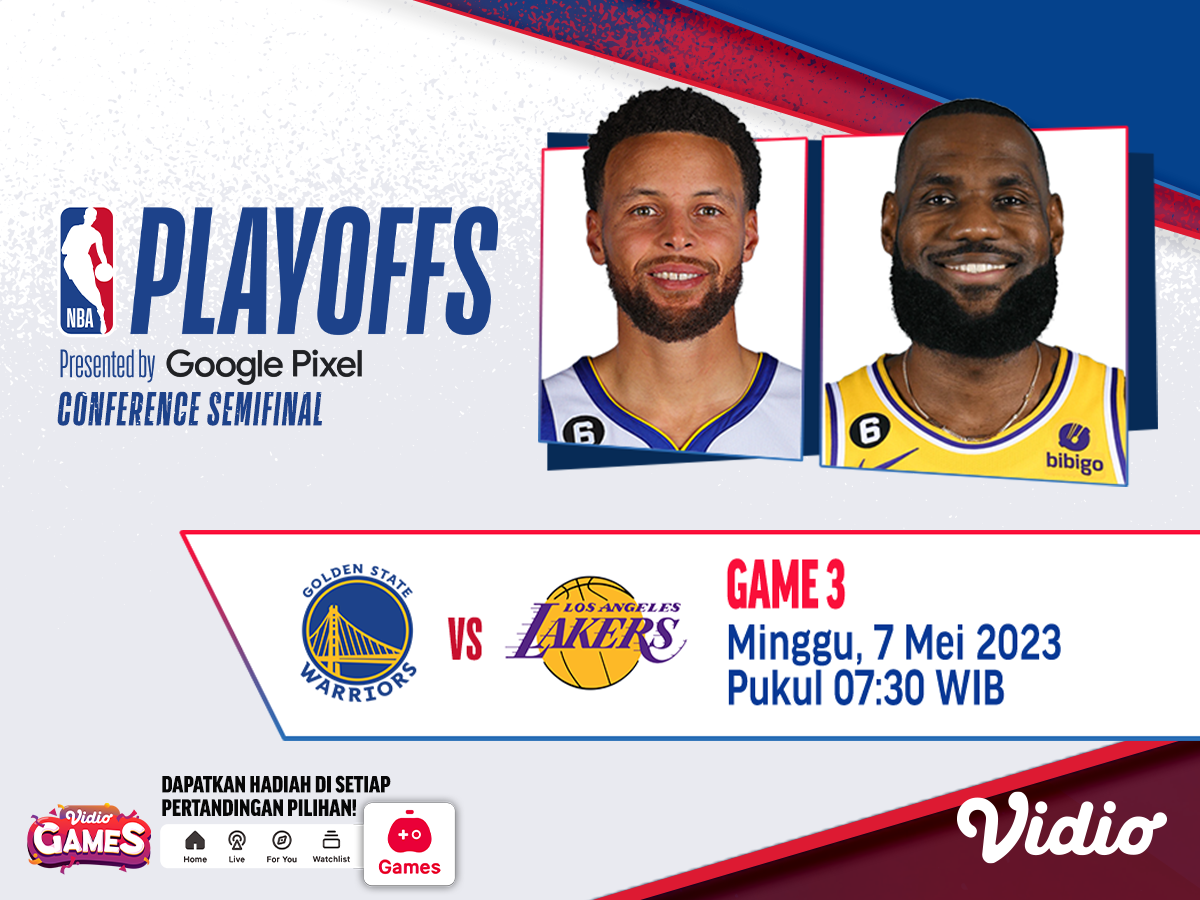 NBA PLAYOFFS
Presented by Google Pixel
CONFERENCE SEMIFINAL

6 6 bibigo

GOLDEN STATE WARRIORS VS LOS ANGELES LAKERS

GAME 3
Minggu, 7 Mei 2023
Pukul 07:30 WIB

Vidio GAMES
DAPATKAN HADIAH DI SETIAP PERTANDINGAN PILIHAN!
Home Live For You Watchlist Games

Vidio